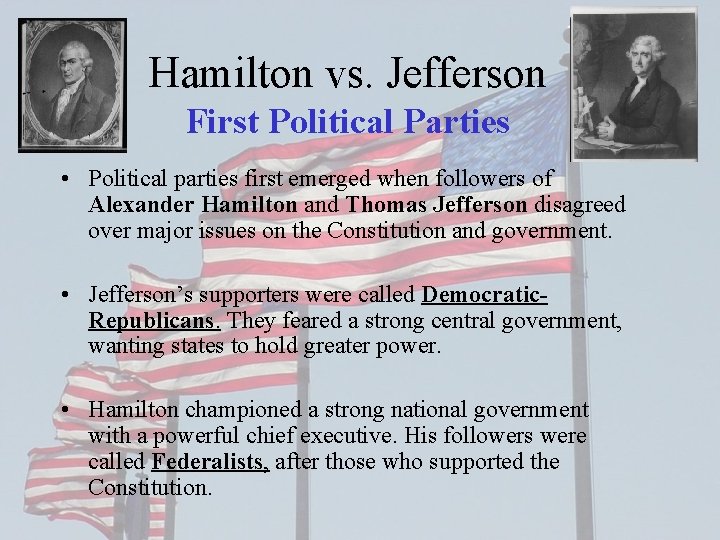 Hamilton vs. Jefferson

First Political Parties

• Political parties first emerged when followers of Alexander Hamilton and Thomas Jefferson disagreed over major issues on the Constitution and government.

• Jefferson's supporters were called Democratic-Republicans. They feared a strong central government, wanting states to hold greater power.

• Hamilton championed a strong national government with a powerful chief executive. His followers were called Federalists, after those who supported the Constitution.